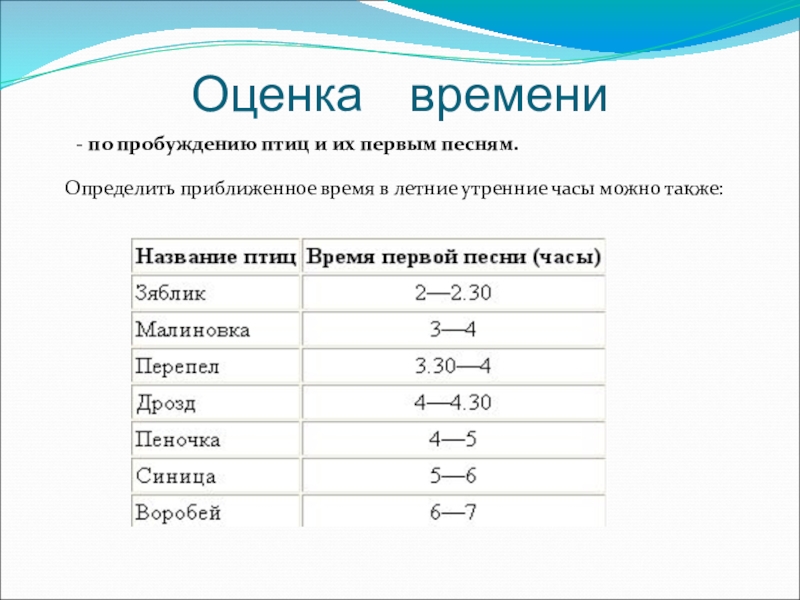 Оценка времени

- по пробуждению птиц и их первым песням.

Определить приближенное время в летние утренние часы можно также:

| Название птиц | Время первой песни (часы) |
|---|---|
| Зяблик | 2—2.30 |
| Малиновка | 3—4 |
| Перепел | 3.30—4 |
| Дрозд | 4—4.30 |
| Пеночка | 4—5 |
| Синица | 5—6 |
| Воробей | 6—7 |